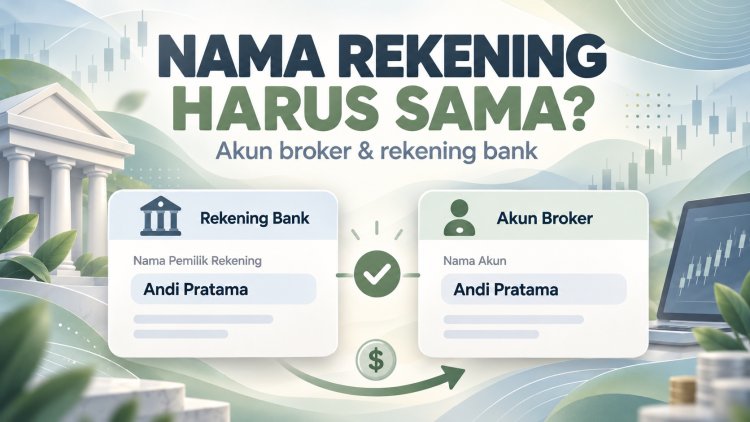 NAMA REKENING HARUS SAMA?

Akun broker & rekening bank

Rekening Bank

Nama Pemilik Rekening

Andi Pratama

Akun Broker

Nama Akun

Andi Pratama

$